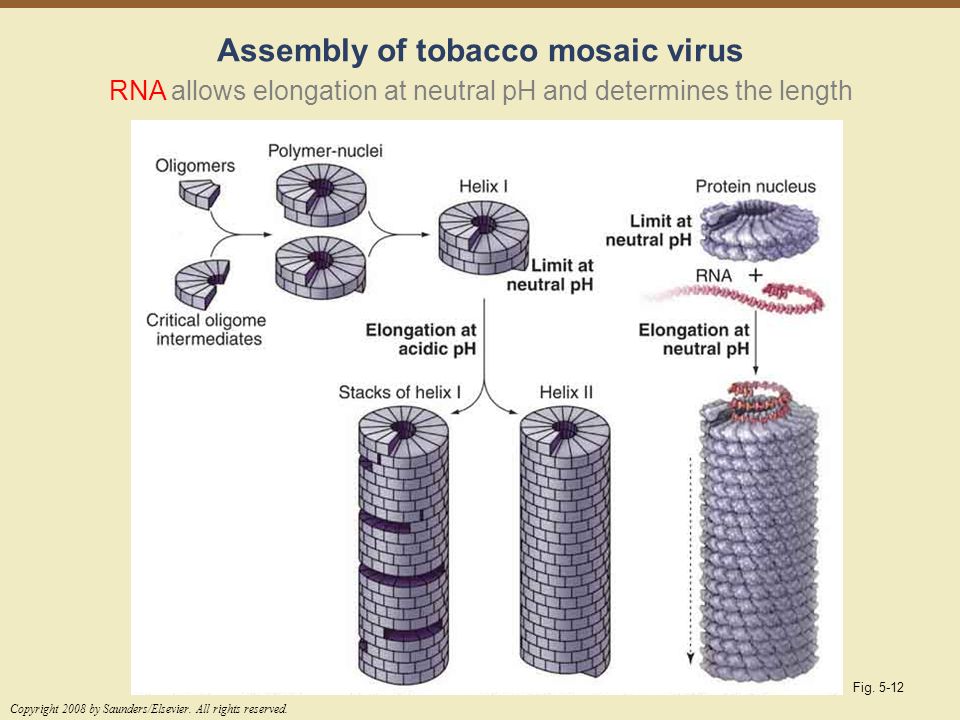 Assembly of tobacco mosaic virus

RNA allows elongation at neutral pH and determines the length

Oligomers

Polymer-nuclei

Helix I

Protein nucleus

Limit at neutral pH

Limit at neutral pH

RNA +

Critical oligome intermediates

Elongation at acidic pH

Elongation at neutral pH

Stacks of helix I

Helix II

Fig. 5-12

Copyright 2008 by Saunders/Elsevier. All rights reserved.